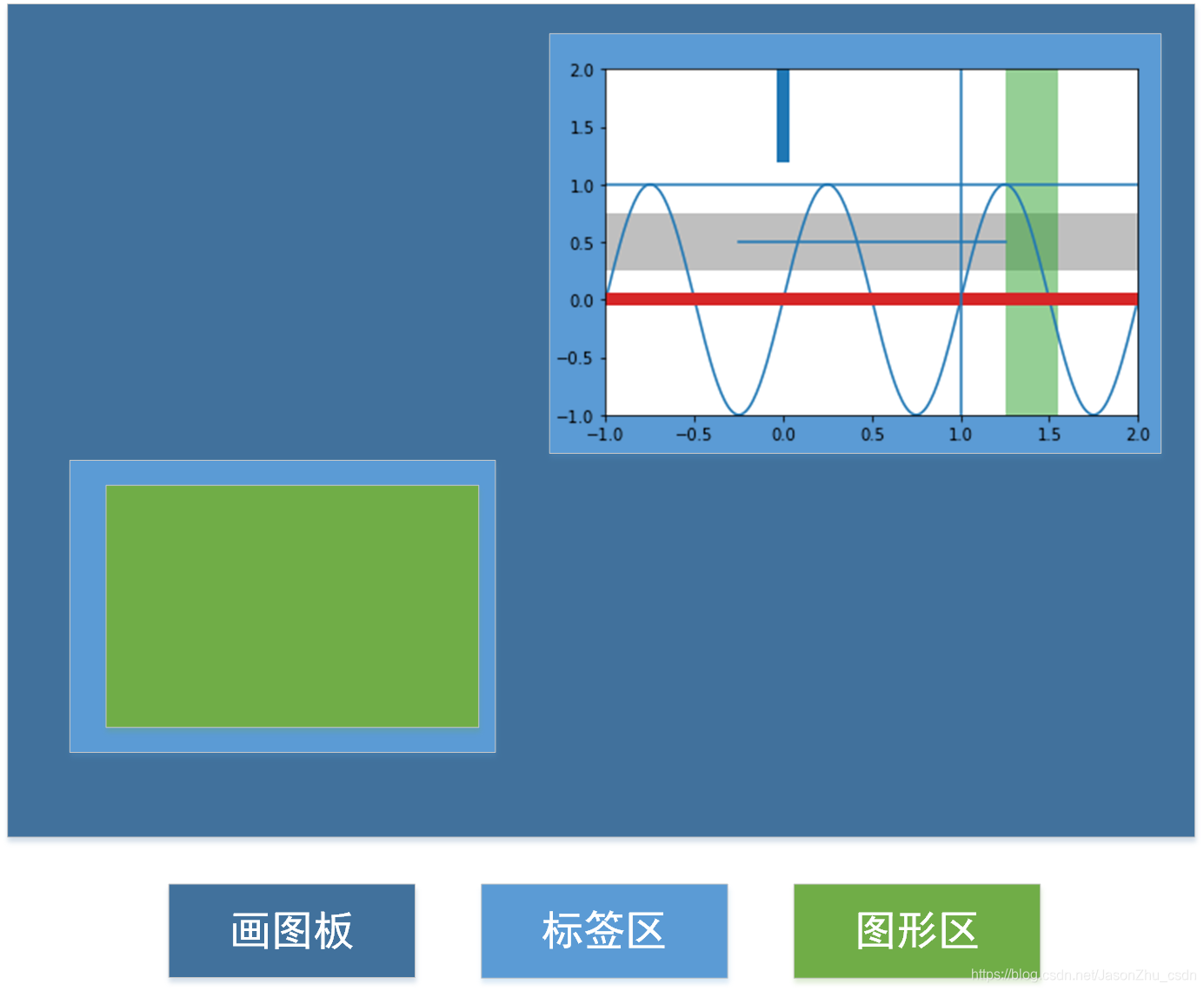 2.0
1.5
1.0
0.5
0.0
−0.5
−1.0
−1.0 −0.5 0.0 0.5 1.0 1.5 2.0

画图板

标签区

图形区

https://blog.csdn.net/JasonZhu_csdn